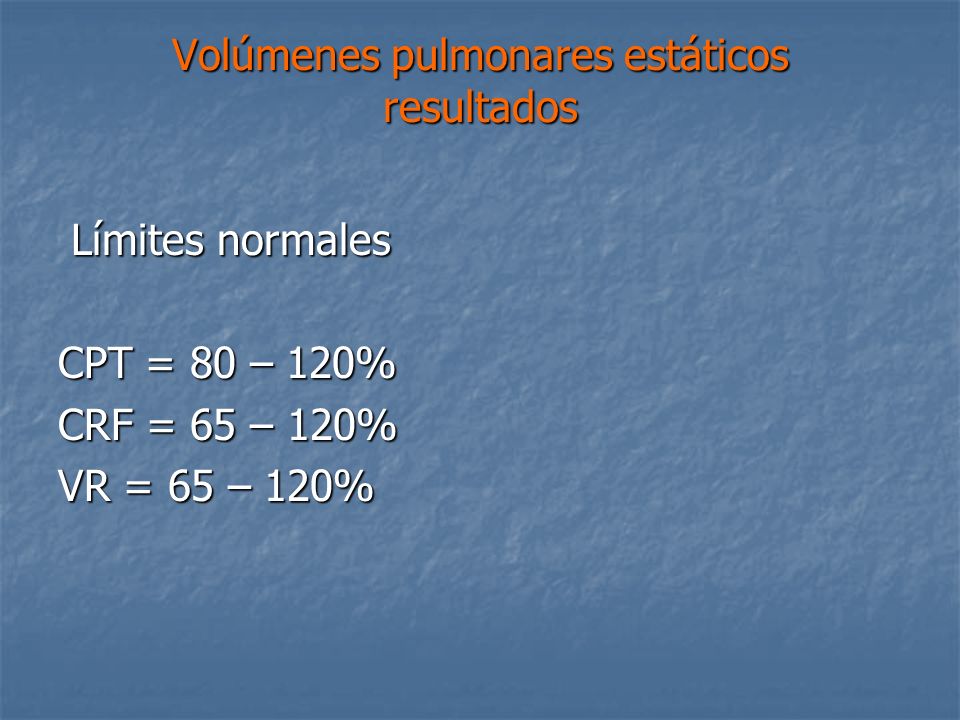 Volúmenes pulmonares estáticos resultados

Límites normales

CPT = 80 – 120%
CRF = 65 – 120%
VR = 65 – 120%